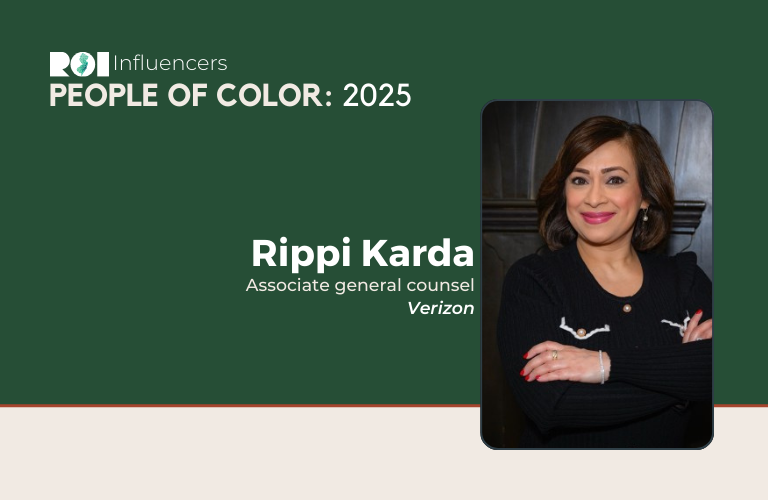 ROI Influencers
PEOPLE OF COLOR: 2025

Rippi Karda
Associate general counsel
Verizon